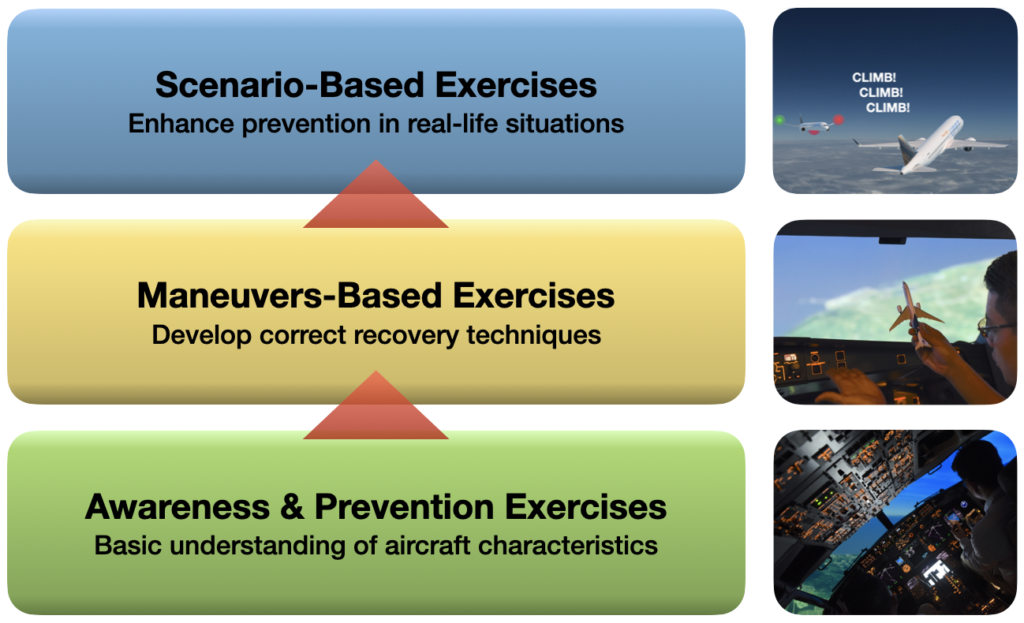 Scenario-Based Exercises
Enhance prevention in real-life situations

CLIMB!
CLIMB!
CLIMB!

Maneuvers-Based Exercises
Develop correct recovery techniques

Awareness & Prevention Exercises
Basic understanding of aircraft characteristics